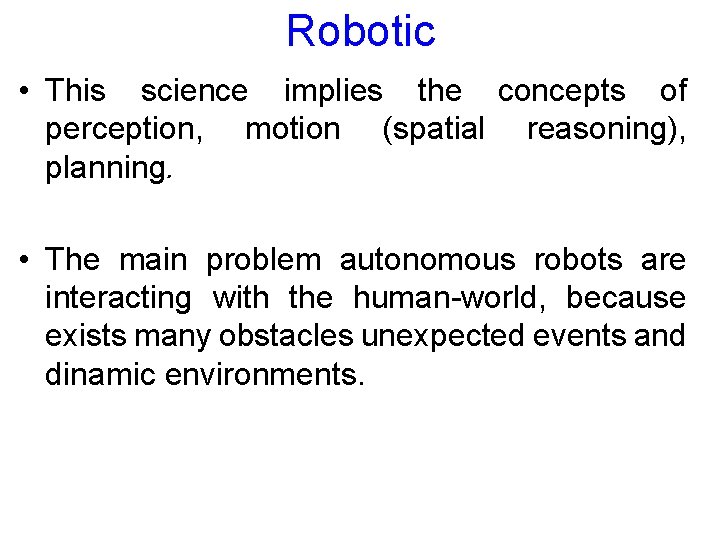 Robotic

• This science implies the concepts of perception, motion (spatial reasoning), planning.

• The main problem autonomous robots are interacting with the human-world, because exists many obstacles unexpected events and dinamic environments.